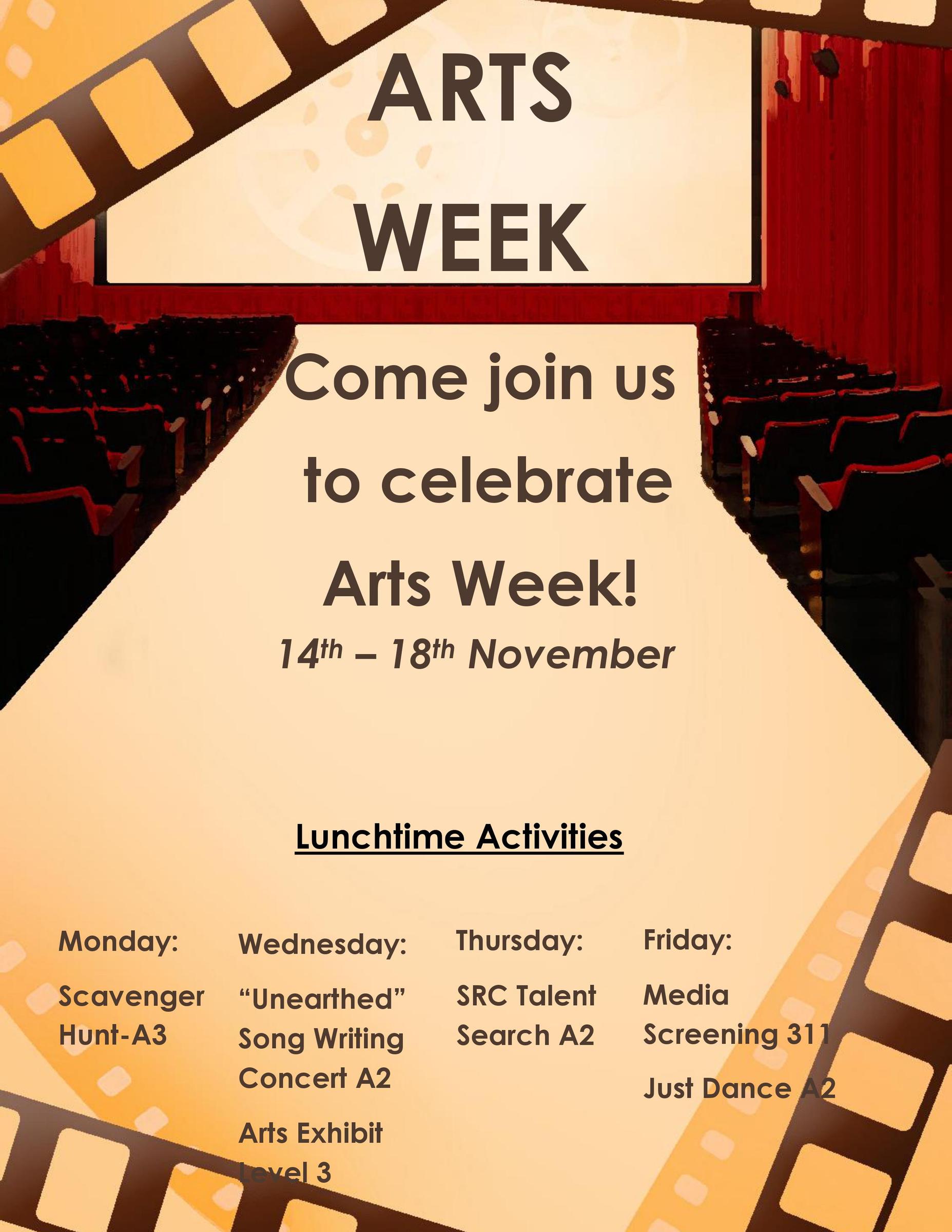 ARTS WEEK

Come join us to celebrate Arts Week!

$14^{th}$ – $18^{th}$ November

Lunchtime Activities

Monday:

Scavenger Hunt-A3

Wednesday:

“Unearthed” Song Writing Concert A2

Arts Exhibit Level 3

Thursday:

SRC Talent Search A2

Friday:

Media Screening 311

Just Dance A2